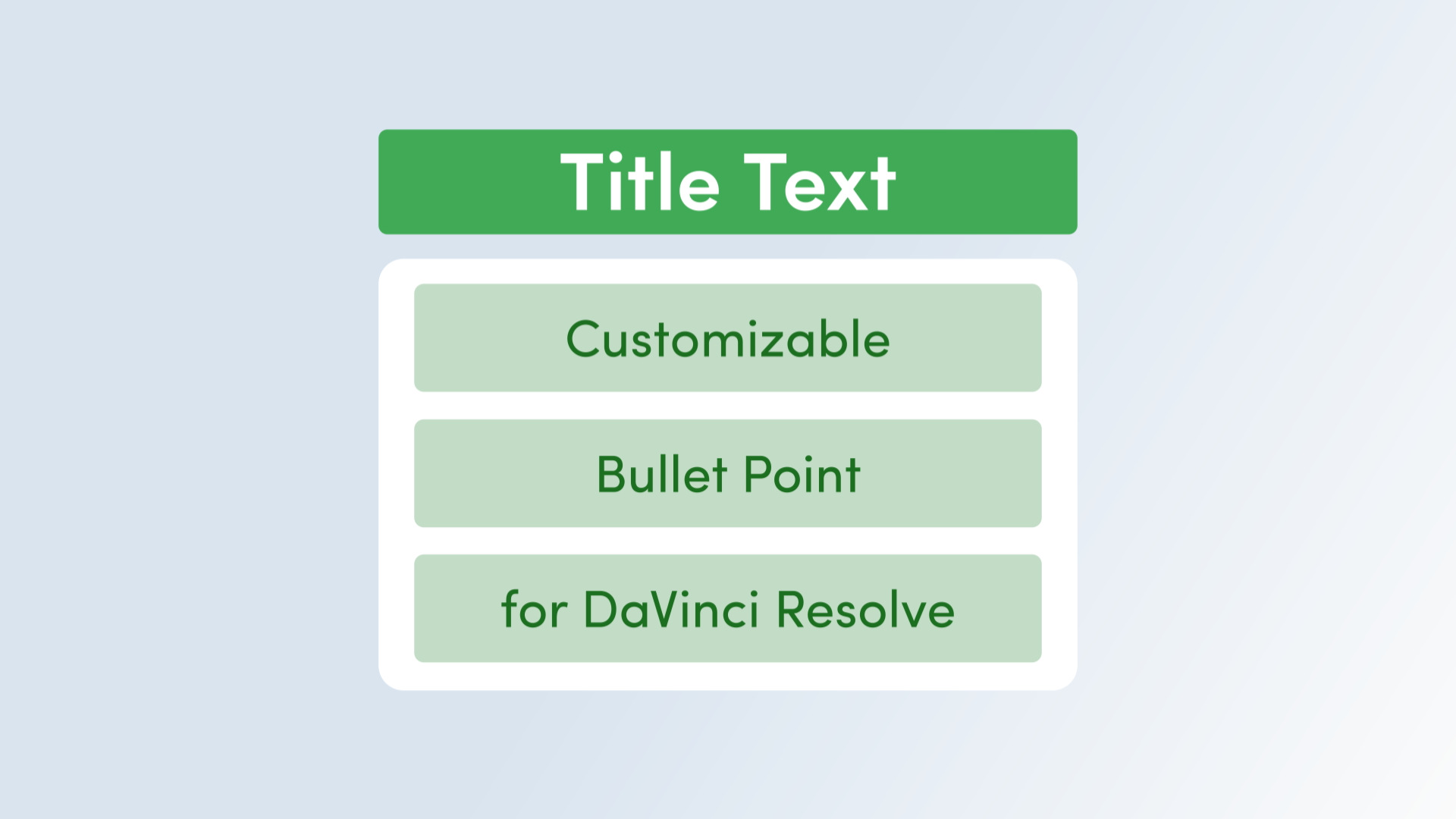 Title Text

Customizable

Bullet Point

for DaVinci Resolve